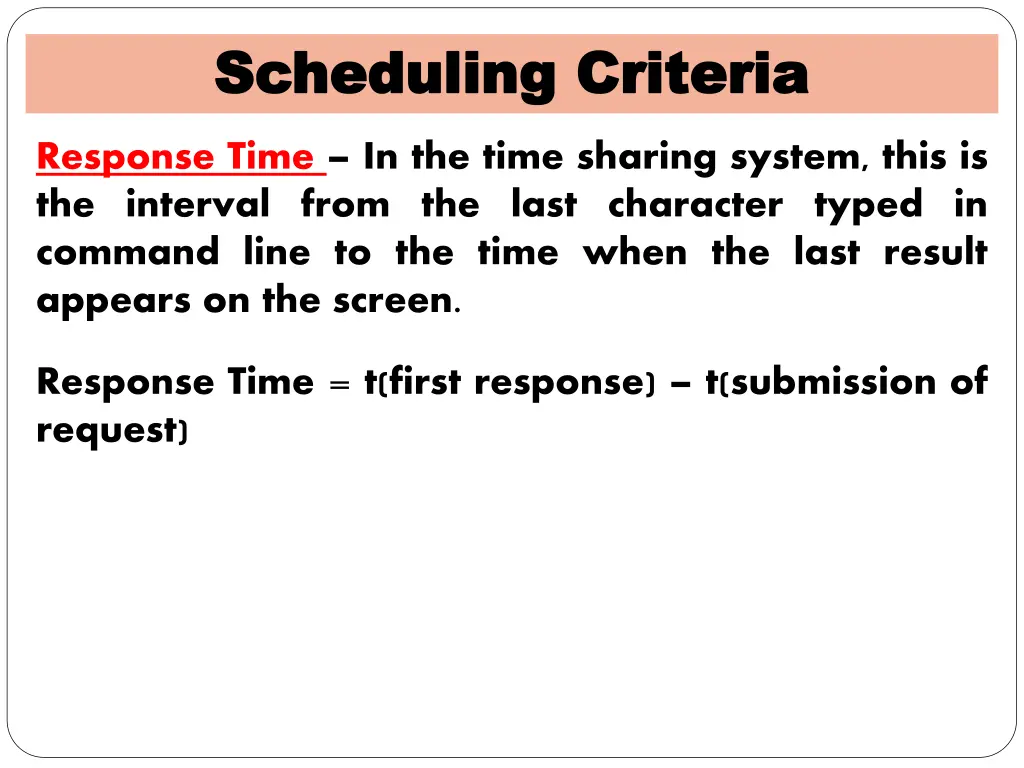 Scheduling Criteria

Response Time – In the time sharing system, this is the interval from the last character typed in command line to the time when the last result appears on the screen.

Response Time = t(first response) – t(submission of request)